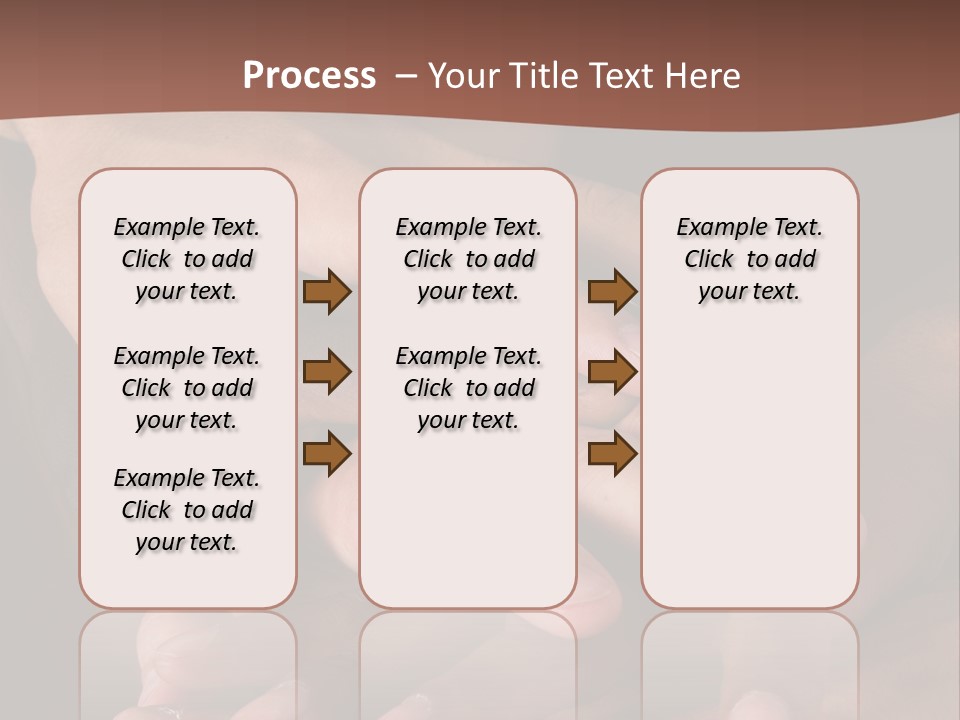 Process – Your Title Text Here

Example Text. Click to add your text.

Example Text. Click to add your text.

Example Text. Click to add your text.

Example Text. Click to add your text.

Example Text. Click to add your text.

Example Text. Click to add your text.